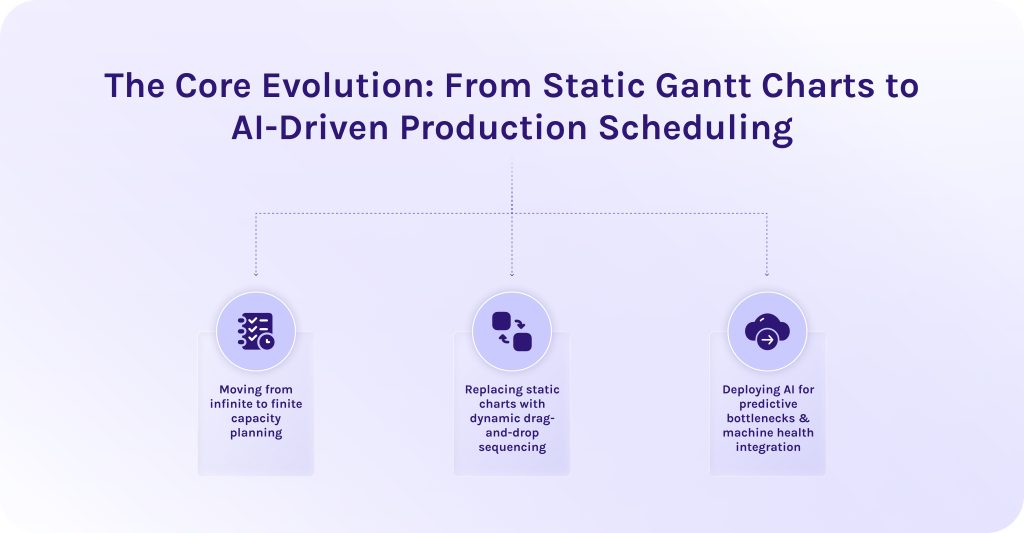 The Core Evolution: From Static Gantt Charts to AI-Driven Production Scheduling

Moving from infinite to finite capacity planning

Replacing static charts with dynamic drag-and-drop sequencing

Deploying AI for predictive bottlenecks & machine health integration